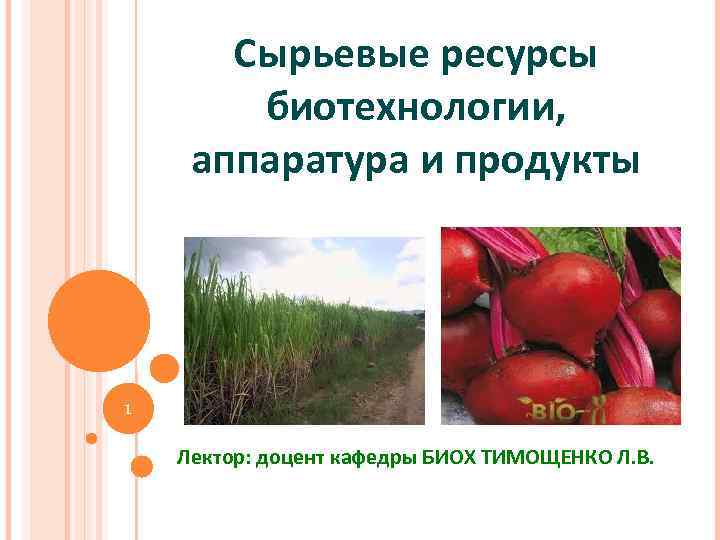 Сырьевые ресурсы биотехнологии, аппаратура и продукты

1

BIO

Лектор: доцент кафедры БИОХ ТИМОЩЕНКО Л.В.